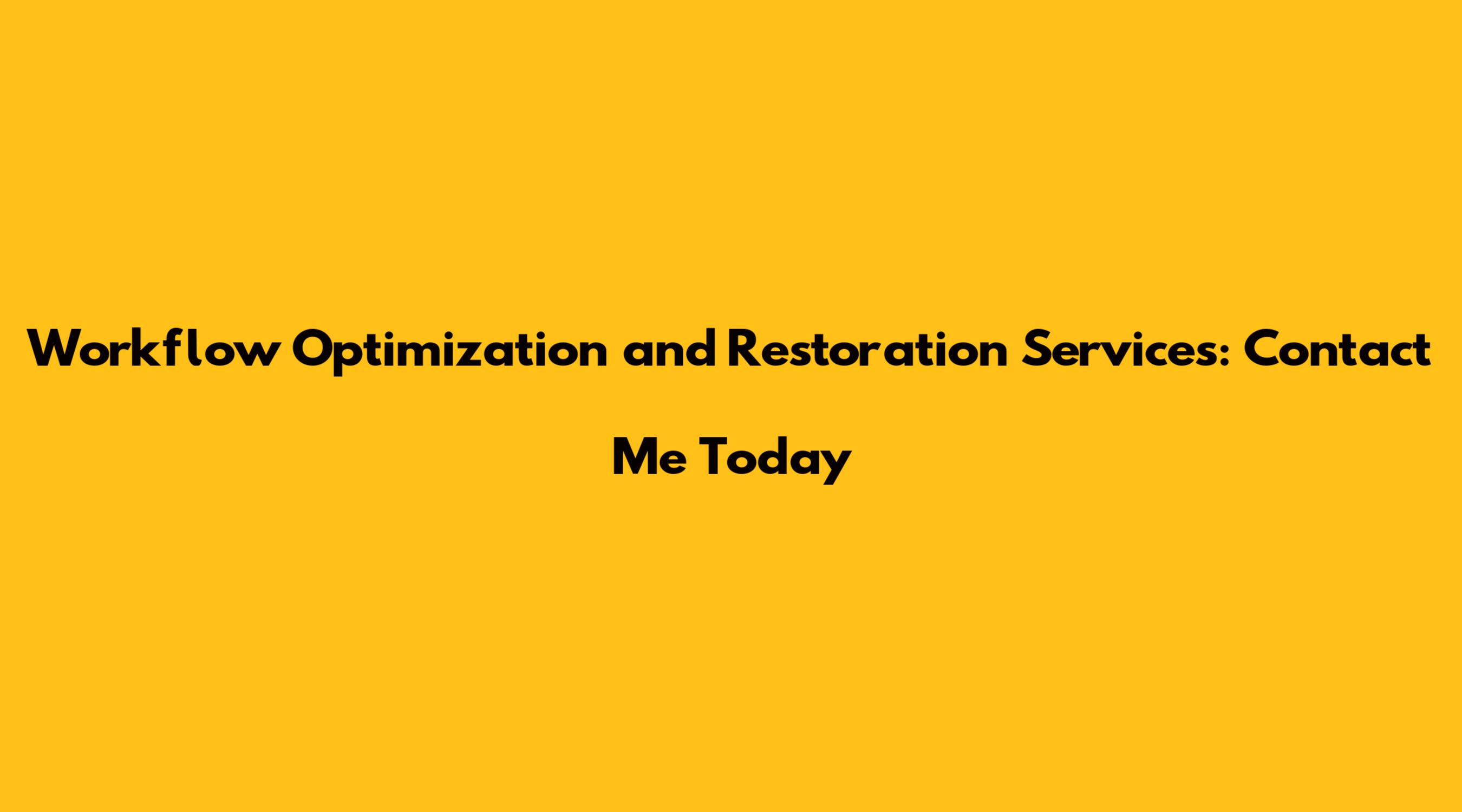 Workflow Optimization and Restoration Services: Contact Me Today